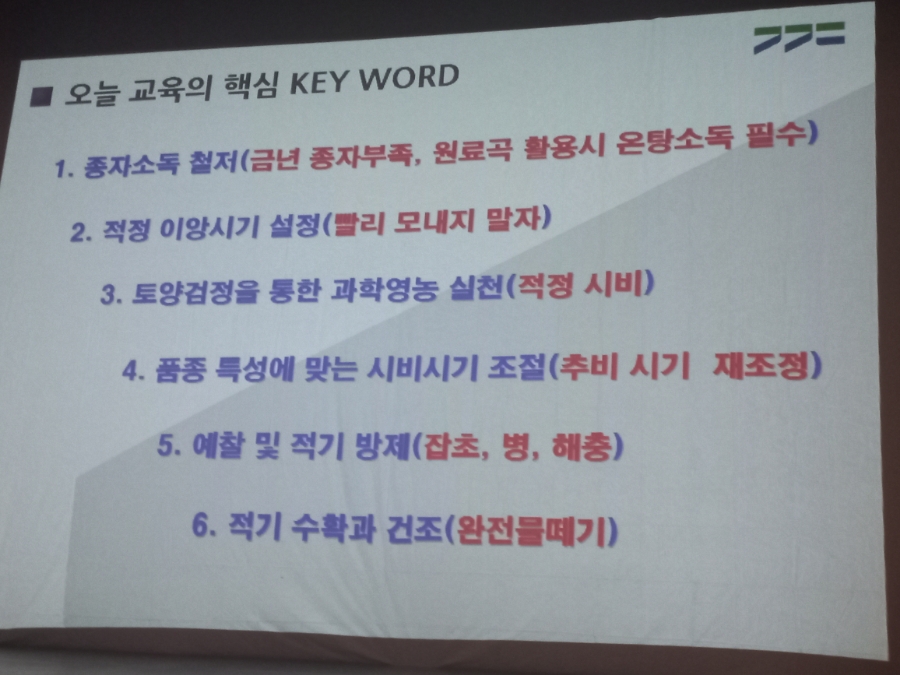 ■ 오늘 교육의 핵심 KEY WORD

1. 종자소독 철저(금년 종자부족, 원료곡 활용시 온탕소독 필수)

2. 적정 이앙시기 설정(빨리 모내지 말자)

3. 토양검정을 통한 과학영농 실천(적정 시비)

4. 품종 특성에 맞는 시비시기 조절(추비 시기 재조정)

5. 예찰 및 적기 방제(잡초, 병, 해충)

6. 적기 수확과 건조(완전물떼기)